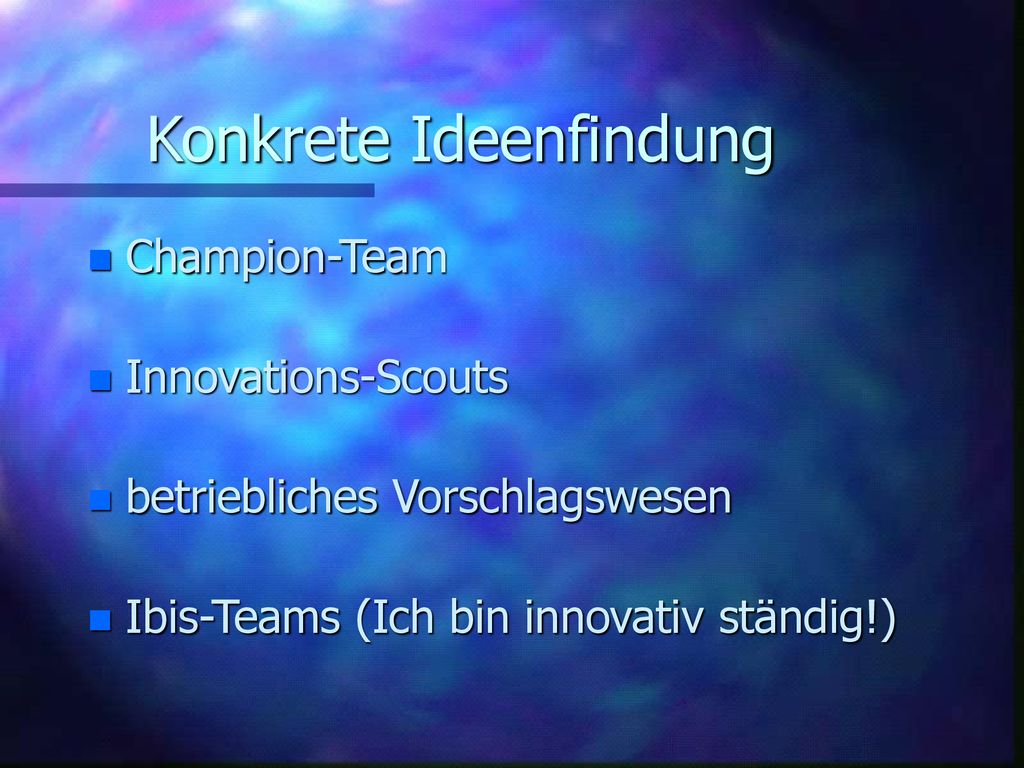 Konkrete Ideenfindung

- Champion-Team
- Innovations-Scouts
- betriebliches Vorschlagswesen
- Ibis-Teams (Ich bin innovativ ständig!)